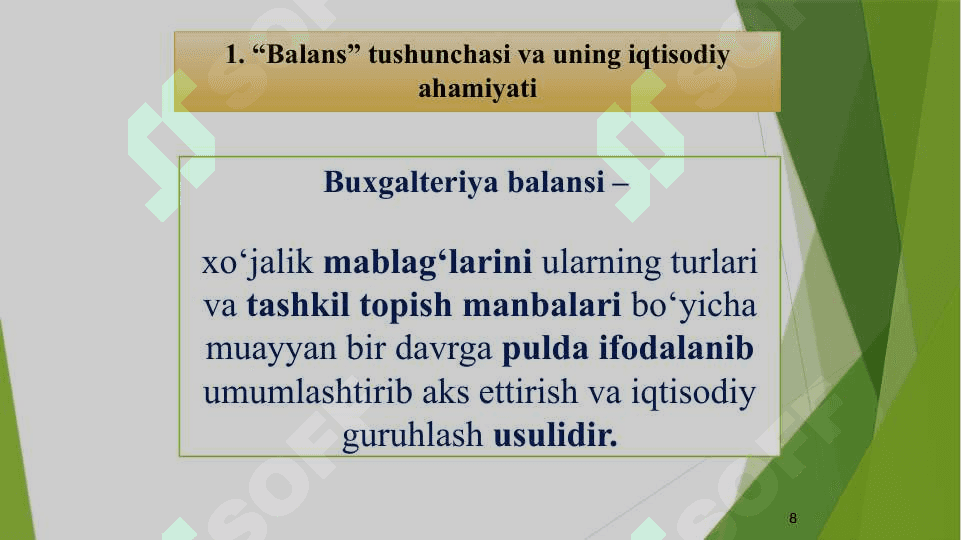 1. “Balans” tushunchasi va uning iqtisodiy ahamiyati

Buxgalteriya balansi –

xo‘jalik mablag‘larini ularning turlari va tashkil topish manbalari bo‘yicha muayyan bir davrga pulda ifodalanib umumlashtirib aks ettirish va iqtisodiy guruhlash usulidir.

8